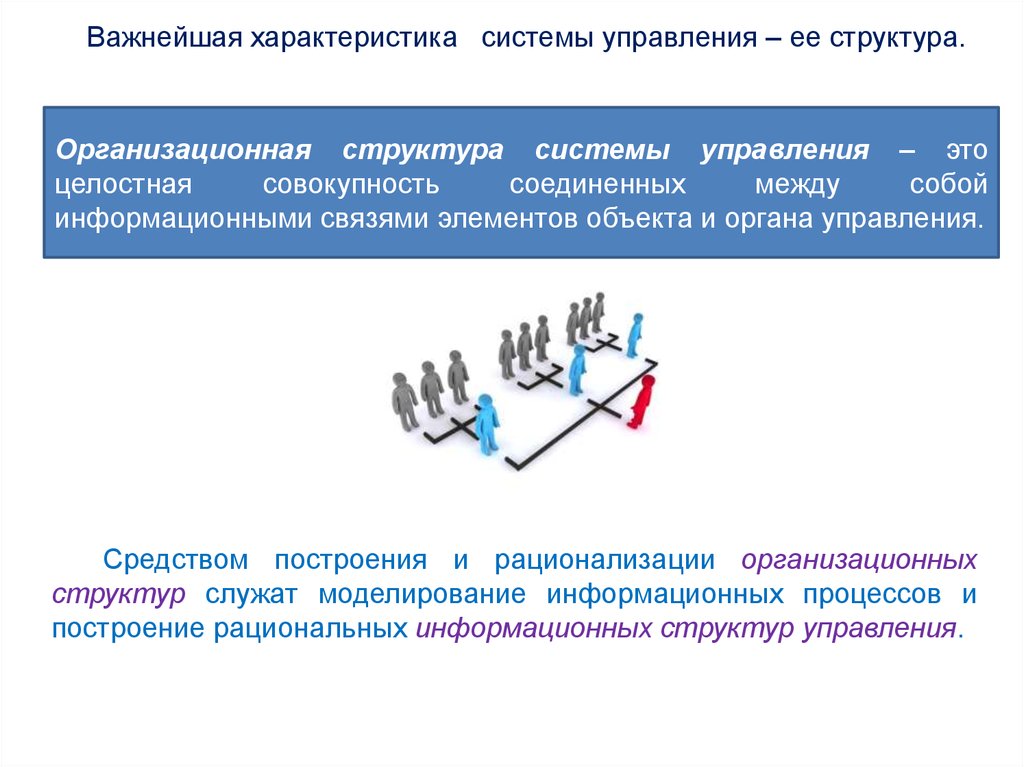 Важнейшая характеристика системы управления – ее структура.

Организационная структура системы управления – это целостная совокупность соединенных между собой информационными связями элементов объекта и органа управления.

Средством построения и рационализации организационных структур служат моделирование информационных процессов и построение рациональных информационных структур управления.